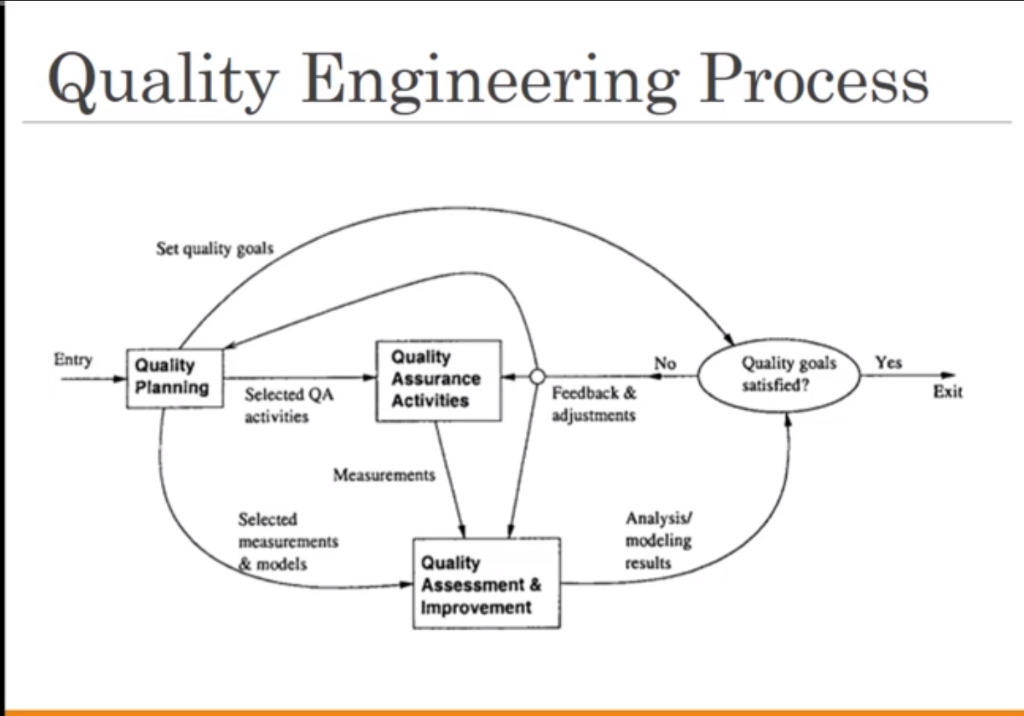 Quality Engineering Process

Set quality goals

Entry

Quality Planning

Selected QA activities

Quality Assurance Activities

Feedback & adjustments

No

Quality goals satisfied?

Yes

Exit

Measurements

Selected measurements & models

Quality Assessment & Improvement

Analysis/ modeling results